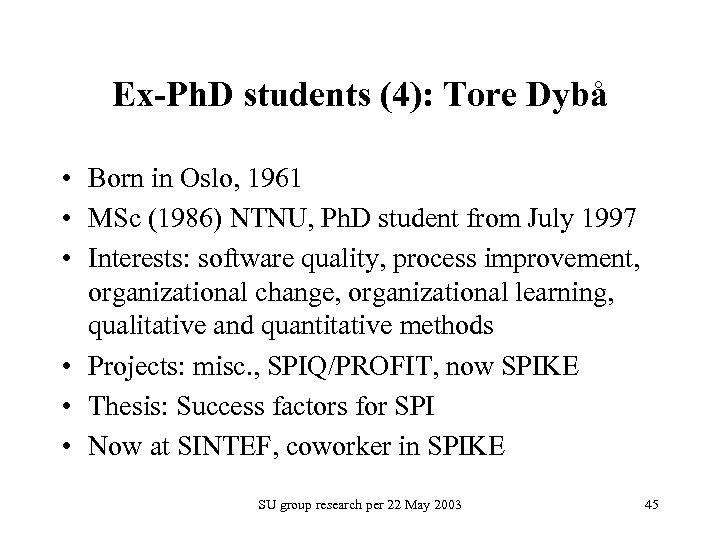 Ex-PhD students (4): Tore Dybå

• Born in Oslo, 1961
• MSc (1986) NTNU, PhD student from July 1997
• Interests: software quality, process improvement, organizational change, organizational learning, qualitative and quantitative methods
• Projects: misc., SPIQ/PROFIT, now SPIKE
• Thesis: Success factors for SPI
• Now at SINTEF, coworker in SPIKE

SU group research per 22 May 2003

45